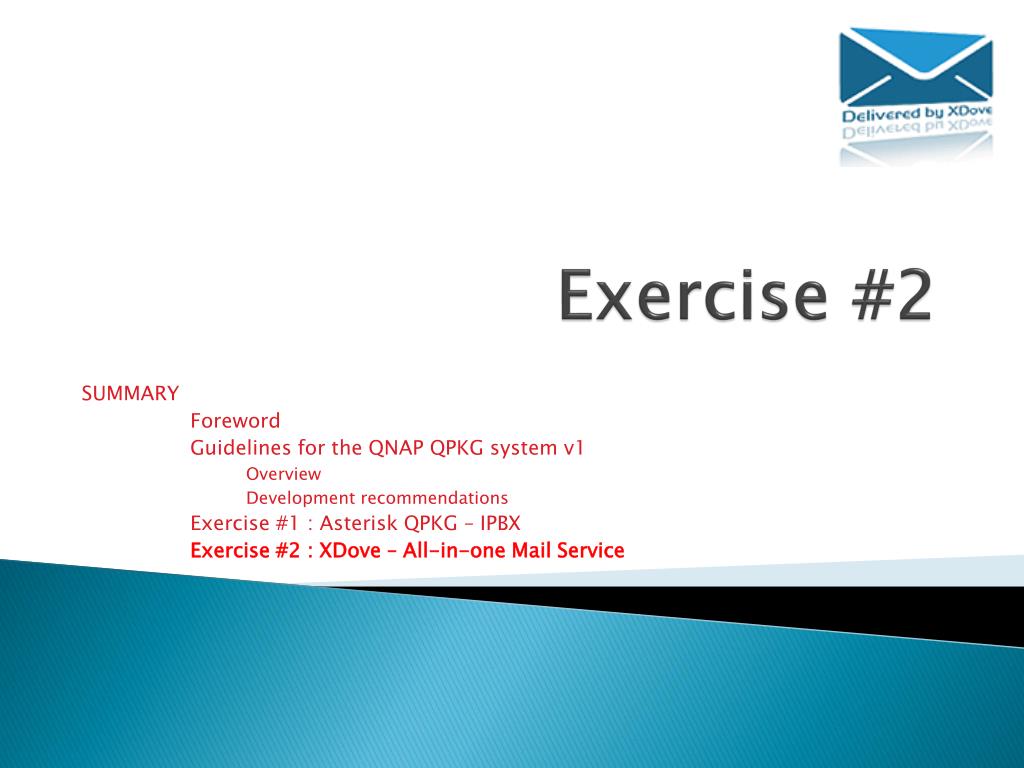 Delivered by XDove

Exercise #2

SUMMARY

Foreword

Guidelines for the QNAP QPKG system v1

Overview

Development recommendations

Exercise #1 : Asterisk QPKG – IPBX

Exercise #2 : XDove – All-in-one Mail Service